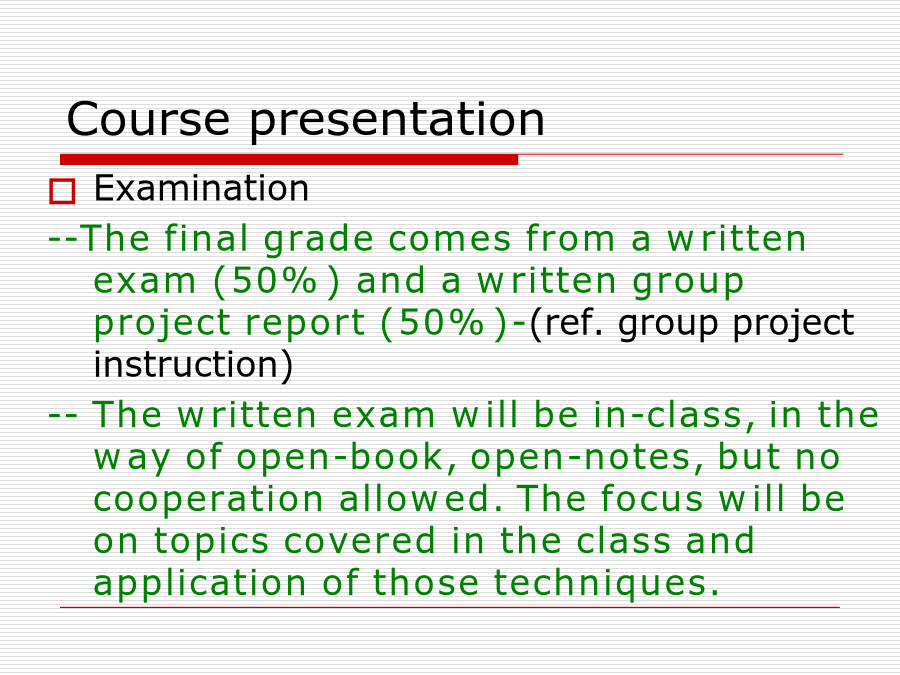 Course presentation

Examination

--The final grade comes from a written exam (50%) and a written group project report (50%)-(ref. group project instruction)

-- The written exam will be in-class, in the way of open-book, open-notes, but no cooperation allowed. The focus will be on topics covered in the class and application of those techniques.